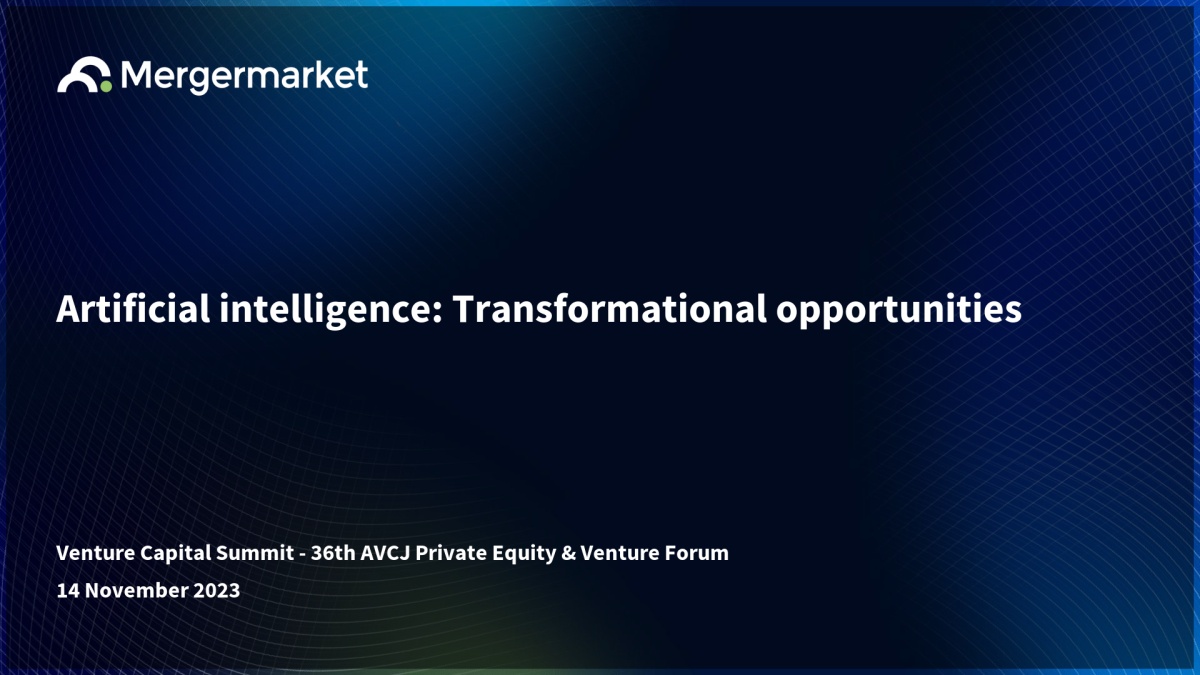 Mergermarket

Artificial intelligence: Transformational opportunities

Venture Capital Summit - 36th AVCJ Private Equity & Venture Forum
14 November 2023